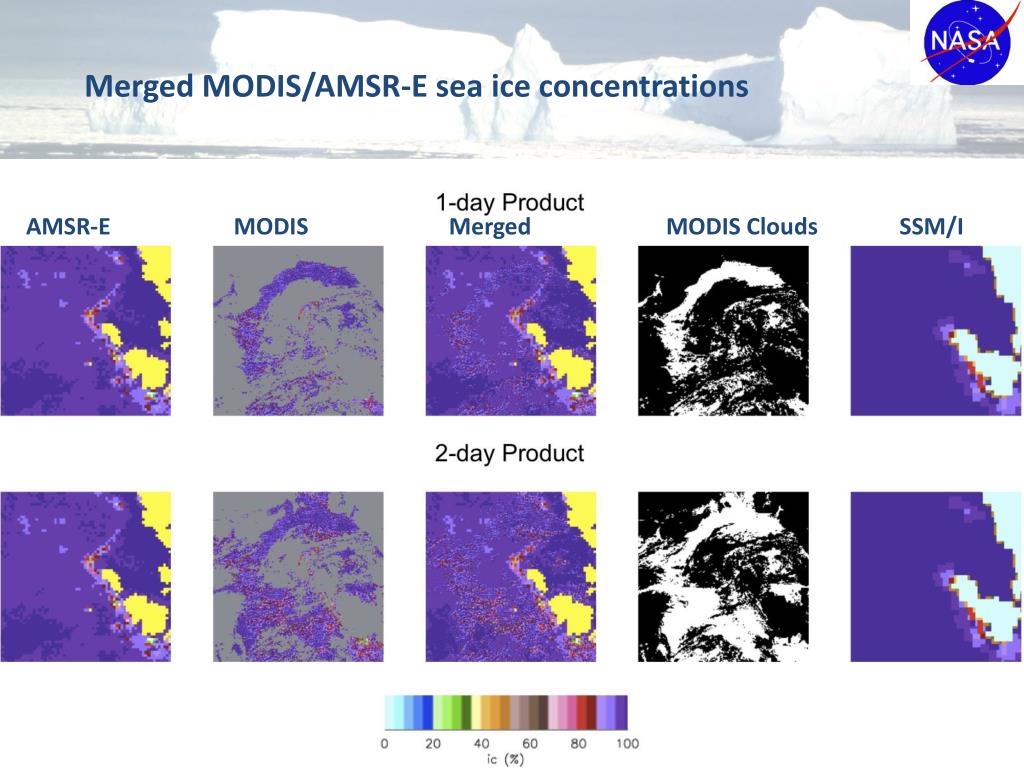 NASA

Merged MODIS/AMSR-E sea ice concentrations

1-day Product

AMSR-E MODIS Merged MODIS Clouds SSM/I

2-day Product

0 20 40 60 80 100

ic (%)